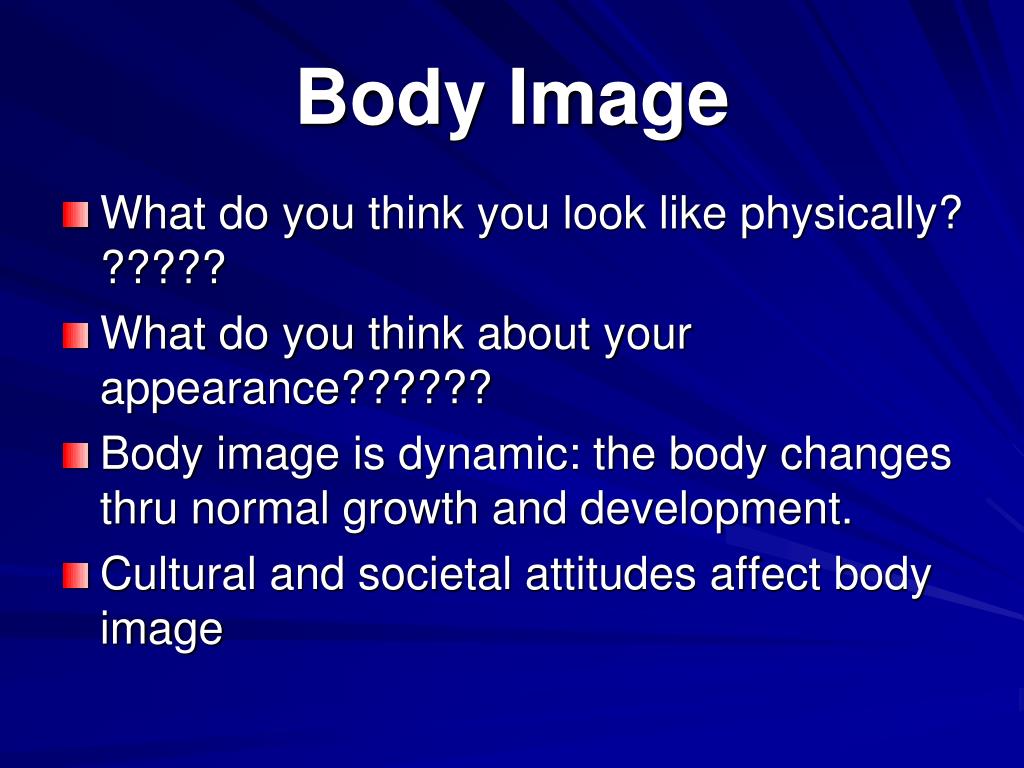 Body Image

What do you think you look like physically? ?????

What do you think about your appearance??????

Body image is dynamic: the body changes thru normal growth and development.

Cultural and societal attitudes affect body image